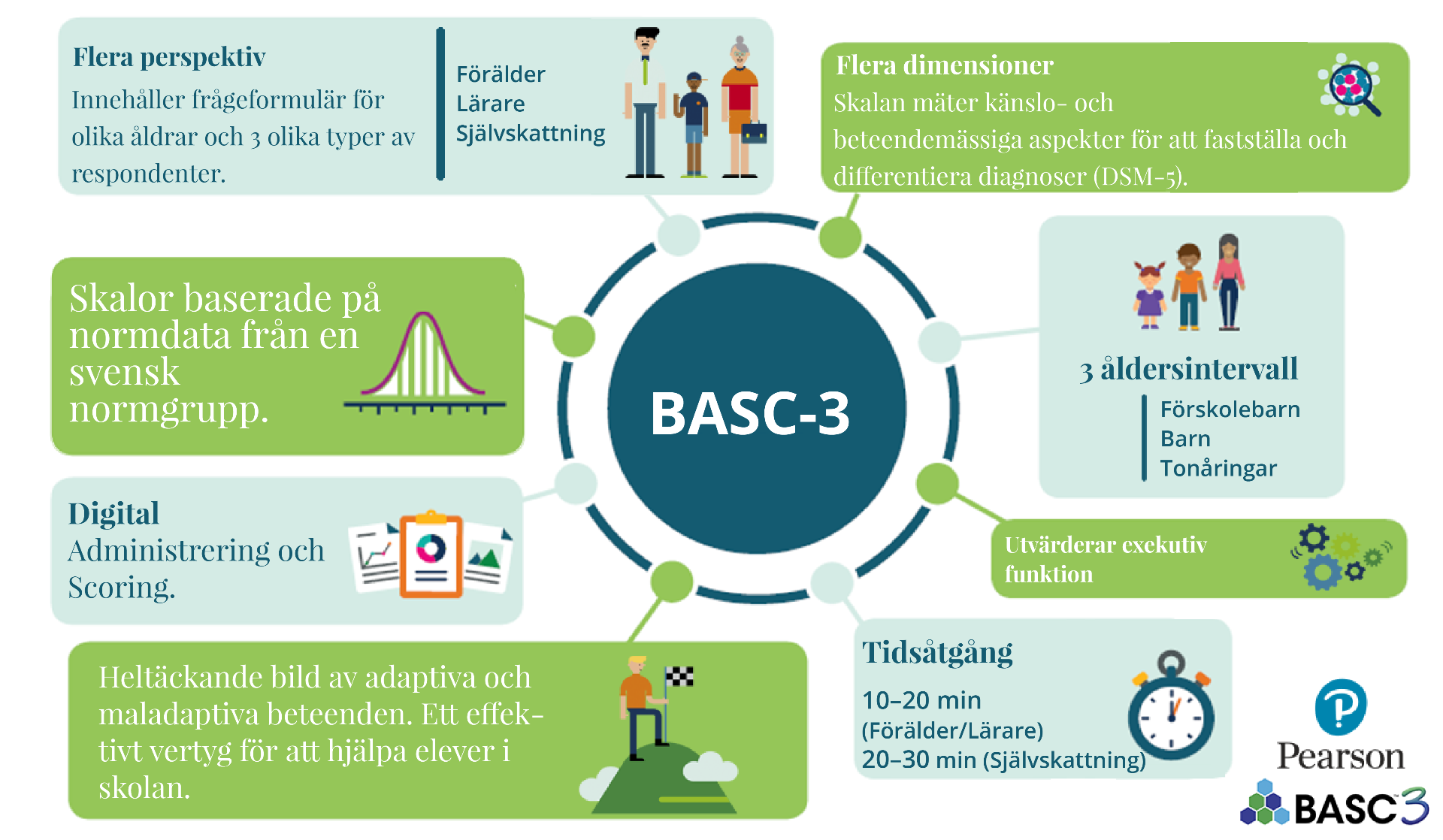 Flera perspektiv
Innehåller frågeformulär för olika åldrar och 3 olika typer av respondenter.

Förälder
Lärare
Självskattning

Flera dimensioner
Skalan mäter känslo- och beteendemässiga aspekter för att fastställa och differentiera diagnoser (DSM-5).

Skalor baserade på normdata från en svensk normgrupp.

BASC-3

3 åldersintervall
Förskolebarn
Barn
Tonåringar

Digital
Administrering och Scoring.

Utvärderar exekutiv funktion

Heltäckande bild av adaptiva och maladaptiva beteenden. Ett effektivt vertyg för att hjälpa elever i skolan.

Tidsåtgång
10–20 min (Förälder/Lärare)
20–30 min (Självskattning)

Pearson
BASC3